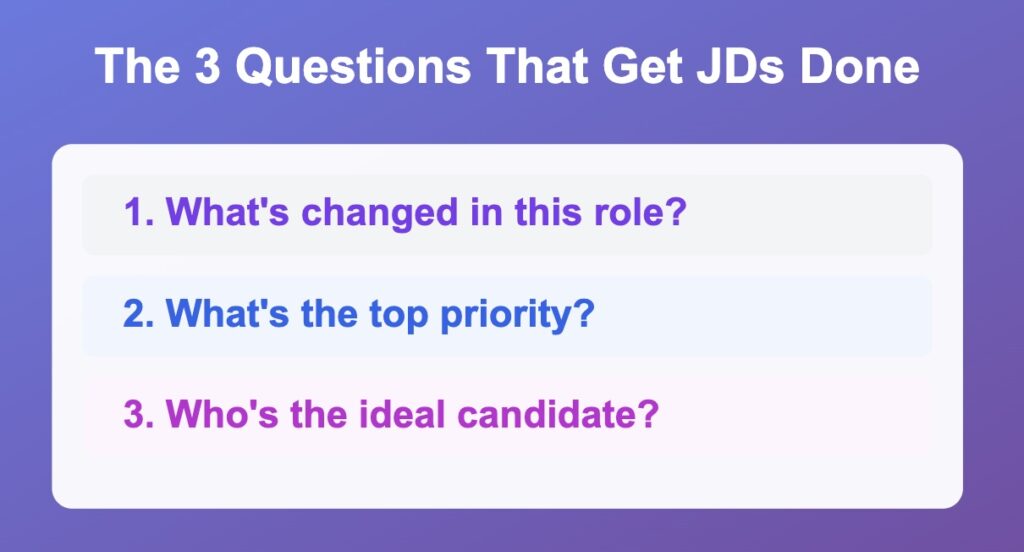 The 3 Questions That Get JDs Done

1. What's changed in this role?

2. What's the top priority?

3. Who's the ideal candidate?